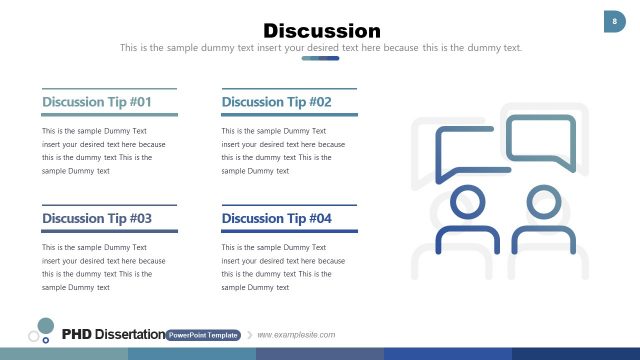 8

Discussion

This is the sample dummy text insert your desired text here because this is the dummy text.

Discussion Tip #01

This is the sample Dummy Text insert your desired text here because this is the dummy text This is the sample Dummy text

Discussion Tip #02

This is the sample Dummy Text insert your desired text here because this is the dummy text This is the sample Dummy text

Discussion Tip #03

This is the sample Dummy Text insert your desired text here because this is the dummy text This is the sample Dummy text

Discussion Tip #04

This is the sample Dummy Text insert your desired text here because this is the dummy text This is the sample Dummy text

PHD Dissertation PowerPoint Template

www.examplesite.com